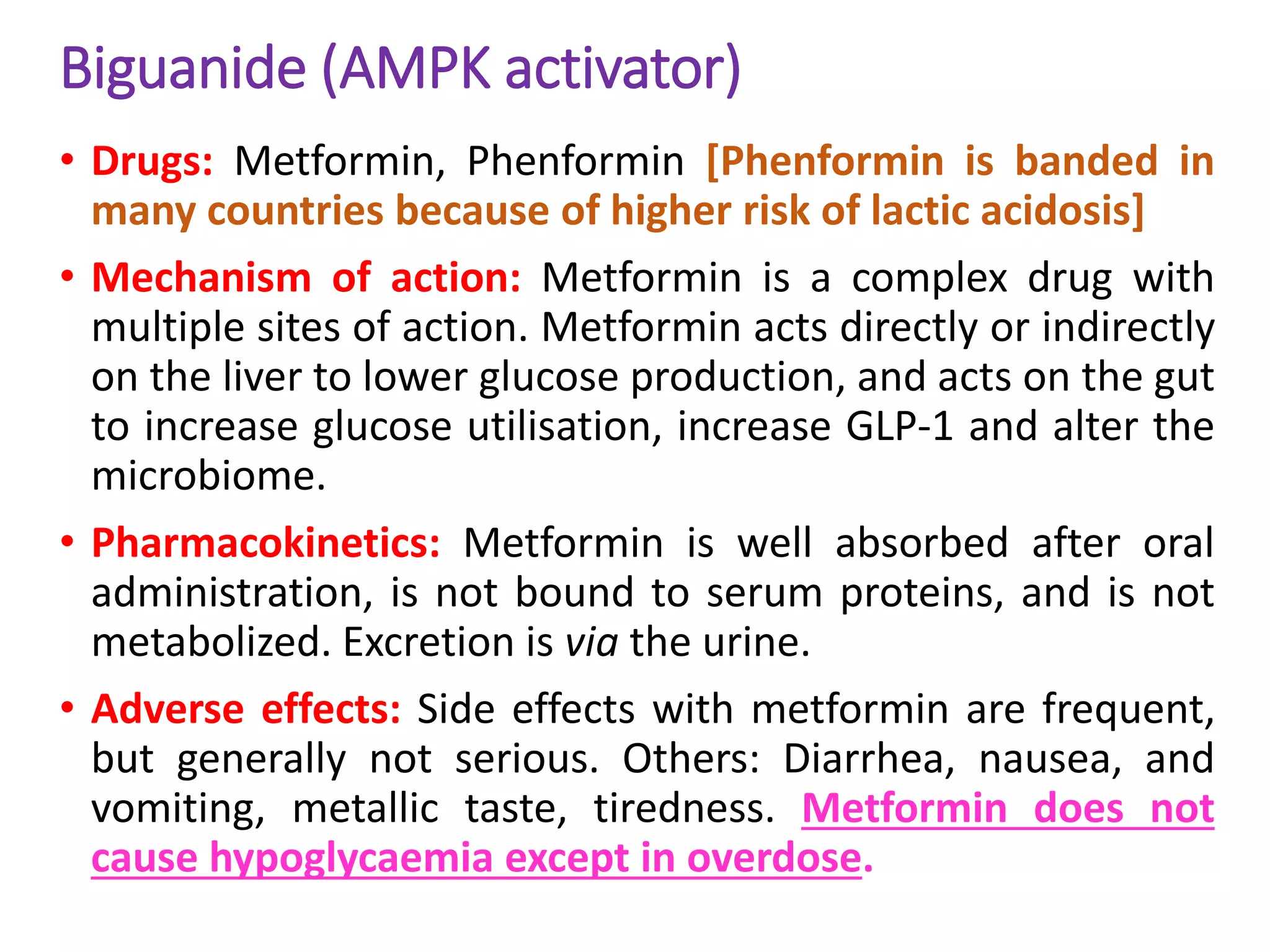 Biguanide (AMPK activator)

• Drugs: Metformin, Phenformin [Phenformin is banded in many countries because of higher risk of lactic acidosis]

• Mechanism of action: Metformin is a complex drug with multiple sites of action. Metformin acts directly or indirectly on the liver to lower glucose production, and acts on the gut to increase glucose utilisation, increase GLP-1 and alter the microbiome.

• Pharmacokinetics: Metformin is well absorbed after oral administration, is not bound to serum proteins, and is not metabolized. Excretion is via the urine.

• Adverse effects: Side effects with metformin are frequent, but generally not serious. Others: Diarrhea, nausea, and vomiting, metallic taste, tiredness. Metformin does not cause hypoglycaemia except in overdose.